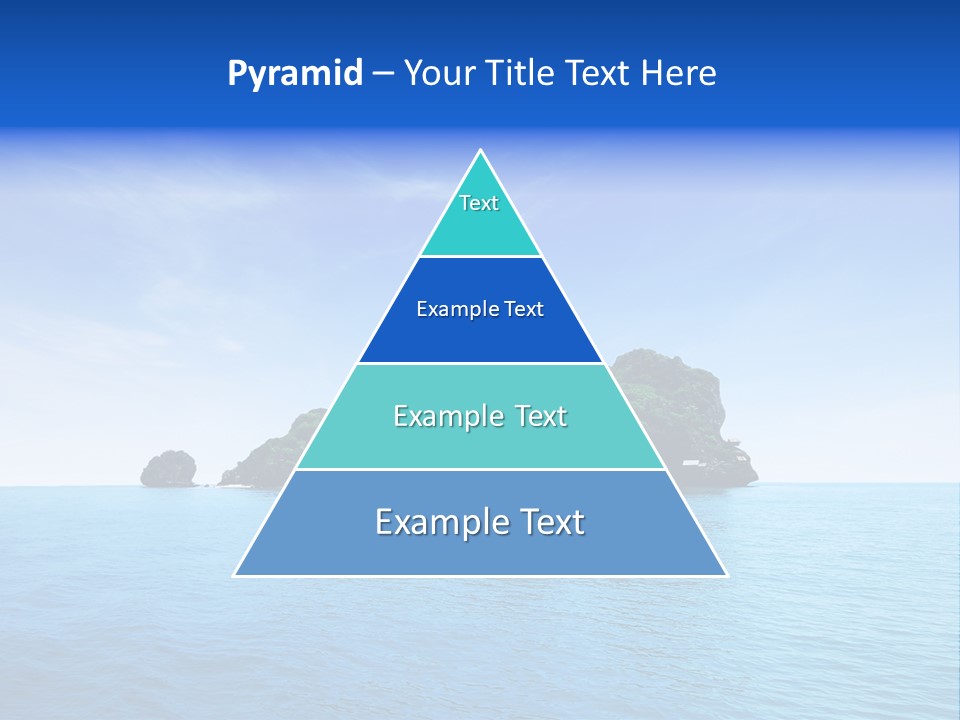 Pyramid – Your Title Text Here

Text

Example Text

Example Text

Example Text